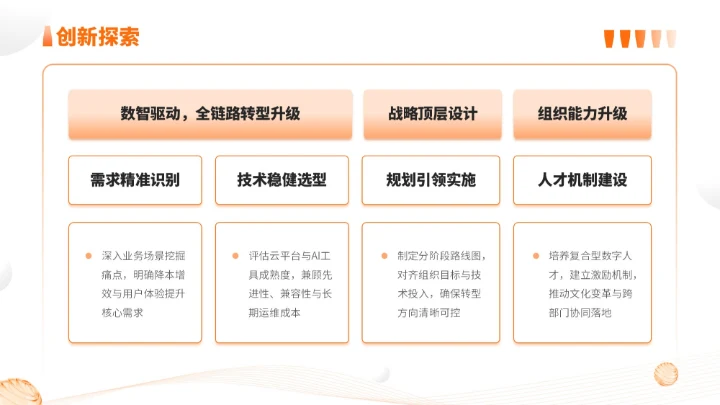 创新探索

数智驱动，全链路转型升级

战略顶层设计

组织能力升级

需求精准识别

技术稳健选型

规划引领实施

人才机制建设

深入业务场景挖掘痛点，明确降本增效与用户体验提升核心需求

评估云平台与AI工具成熟度，兼顾先进性、兼容性与长期运维成本

制定分阶段路线图，对齐组织目标与技术投入，确保转型方向清晰可控

培养复合型数字人才，建立激励机制，推动文化变革与跨部门协同落地